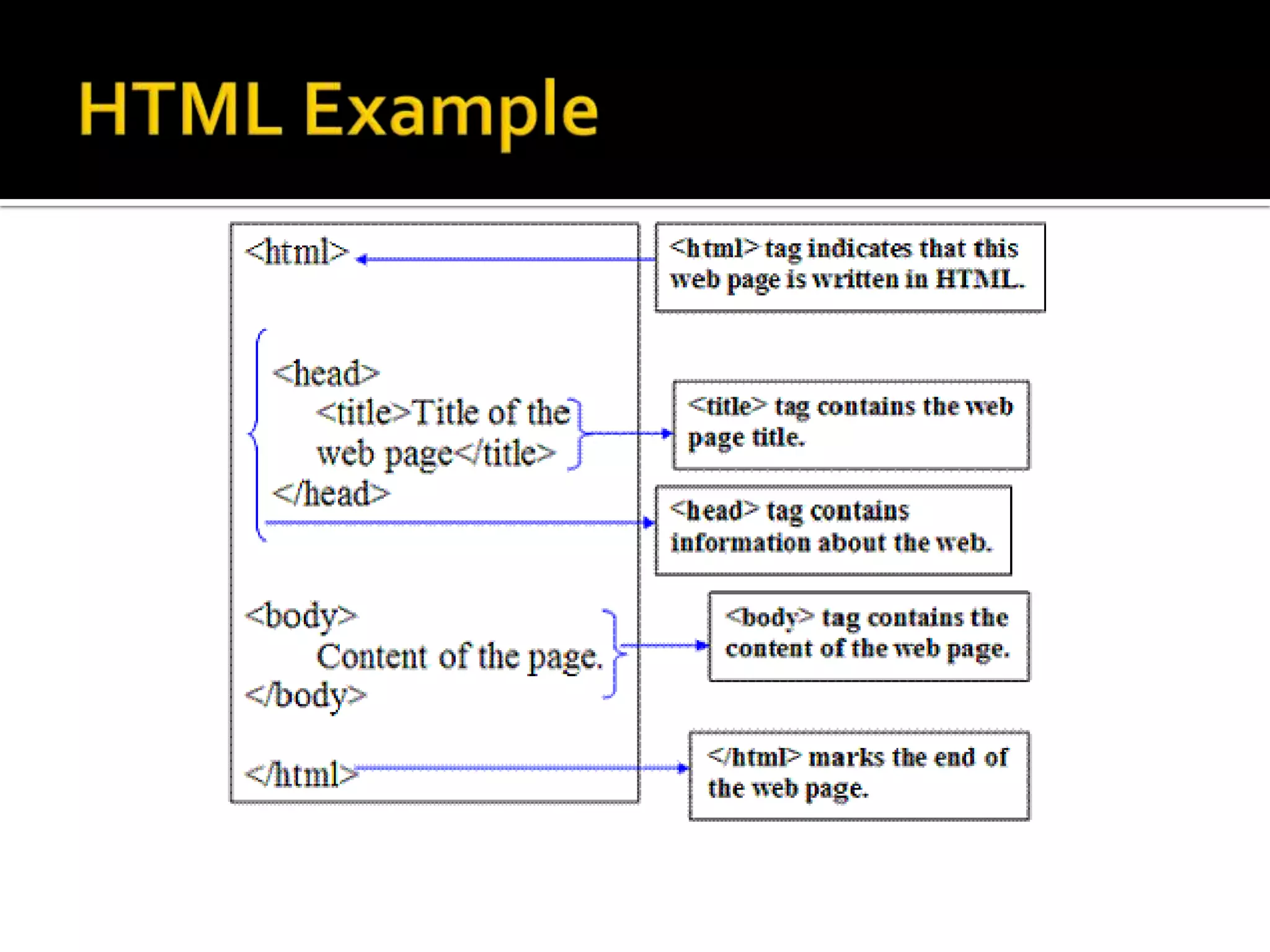 HTML Example

<html>

<head>
<title>Title of the web page</title>
</head>

<body>
Content of the page.
</body>

</html>

<html> tag indicates that this web page is written in HTML.

<title> tag contains the web page title.

<head> tag contains information about the web.

<body> tag contains the content of the web page.

</html> marks the end of the web page.